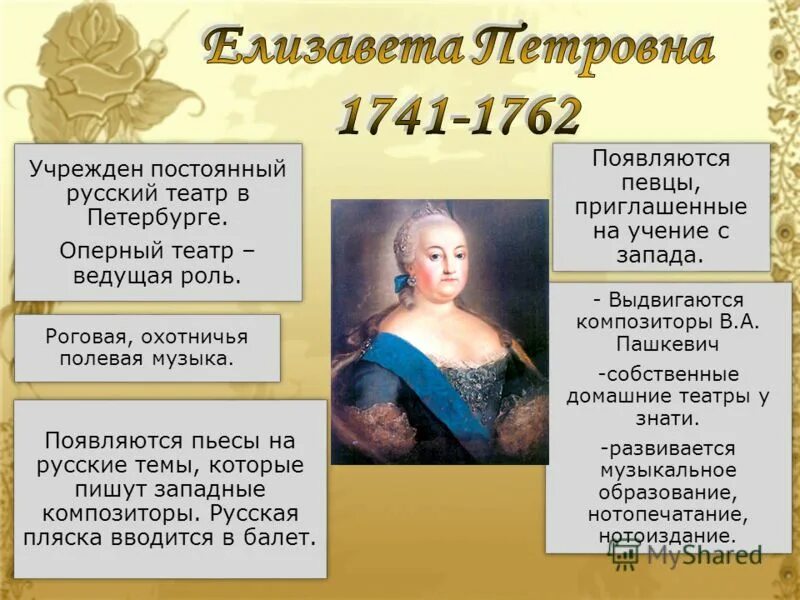 Елизавета Петровна
1741-1762

Учрежден постоянный русский театр в Петербурге.

Оперный театр – ведущая роль.

Роговая, охотничья полевая музыка.

Появляются пьесы на русские темы, которые пишут западные композиторы. Русская пляска вводится в балет.

Появляются певцы, приглашенные на учение с запада.

- Выдвигаются композиторы В.А. Пашкевич

-собственные домашние театры у знати.

-развивается музыкальное образование, нотопечатание, нотоиздание.

MyShared